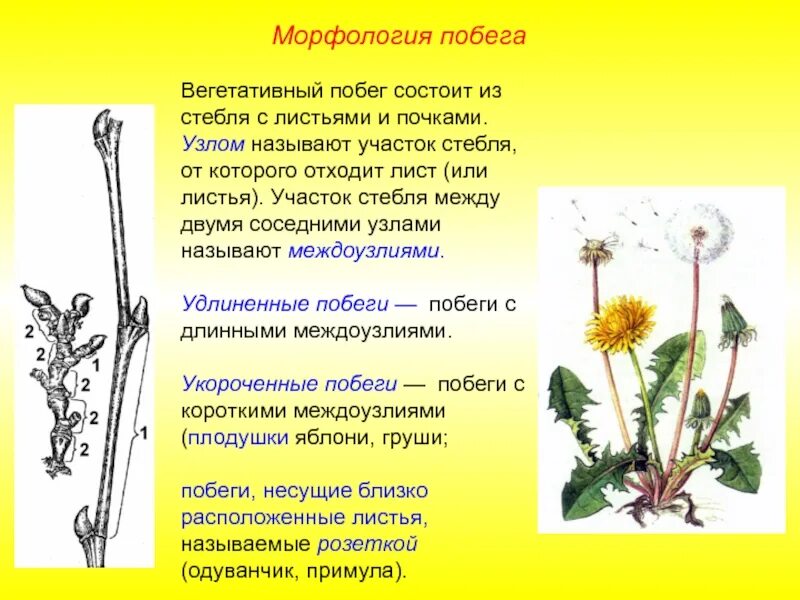 Морфология побега

Вегетативный побег состоит из стебля с листьями и почками. Узлом называют участок стебля, от которого отходит лист (или листья). Участок стебля между двумя соседними узлами называют междоузлиями.

Удлиненные побеги — побеги с длинными междоузлиями.

Укороченные побеги — побеги с короткими междоузлиями (плодушки яблони, груши;

побеги, несущие близко расположенные листья, называемые розеткой (одуванчик, примула).

2
2
1
2
2
2
1